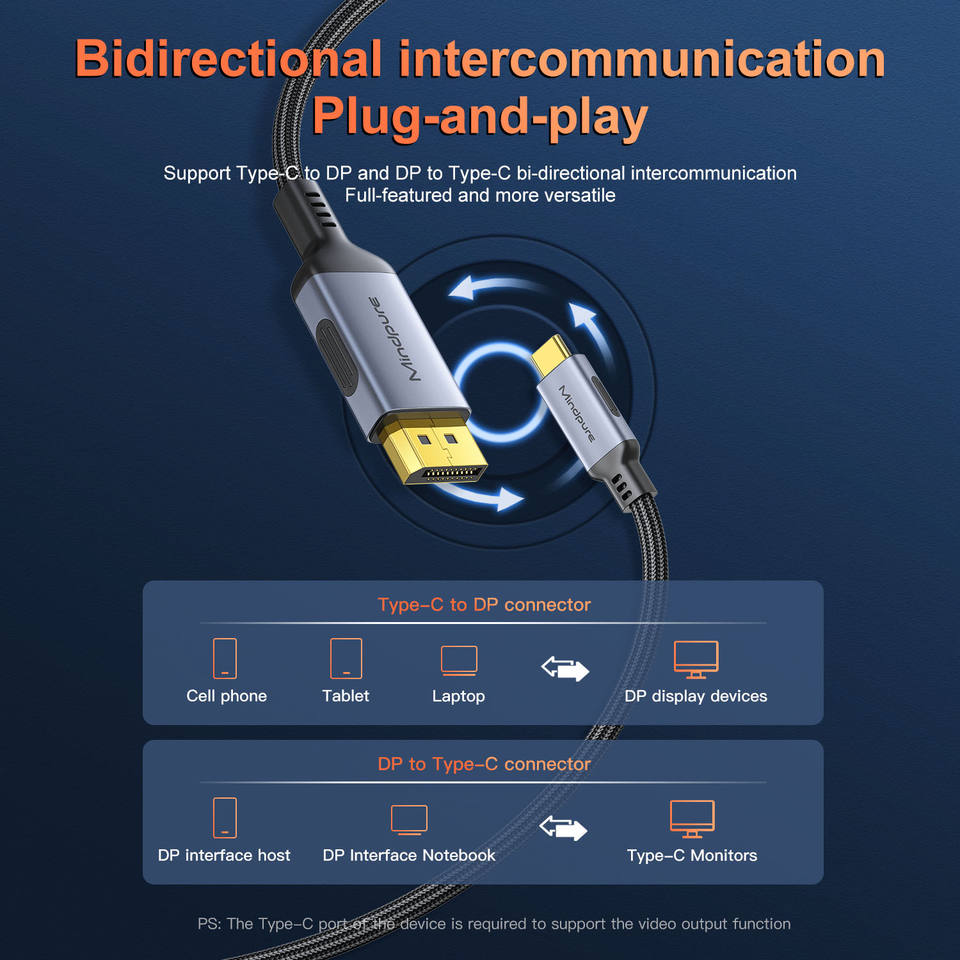 Bidirectional intercommunication
Plug-and-play

Support Type-C to DP and DP to Type-C bi-directional intercommunication
Full-featured and more versatile

Mindpure

Mindpure

Type-C to DP connector

Cell phone

Tablet

Laptop

DP display devices

DP to Type-C connector

DP interface host

DP Interface Notebook

Type-C Monitors

PS: The Type-C port of the device is required to support the video output function